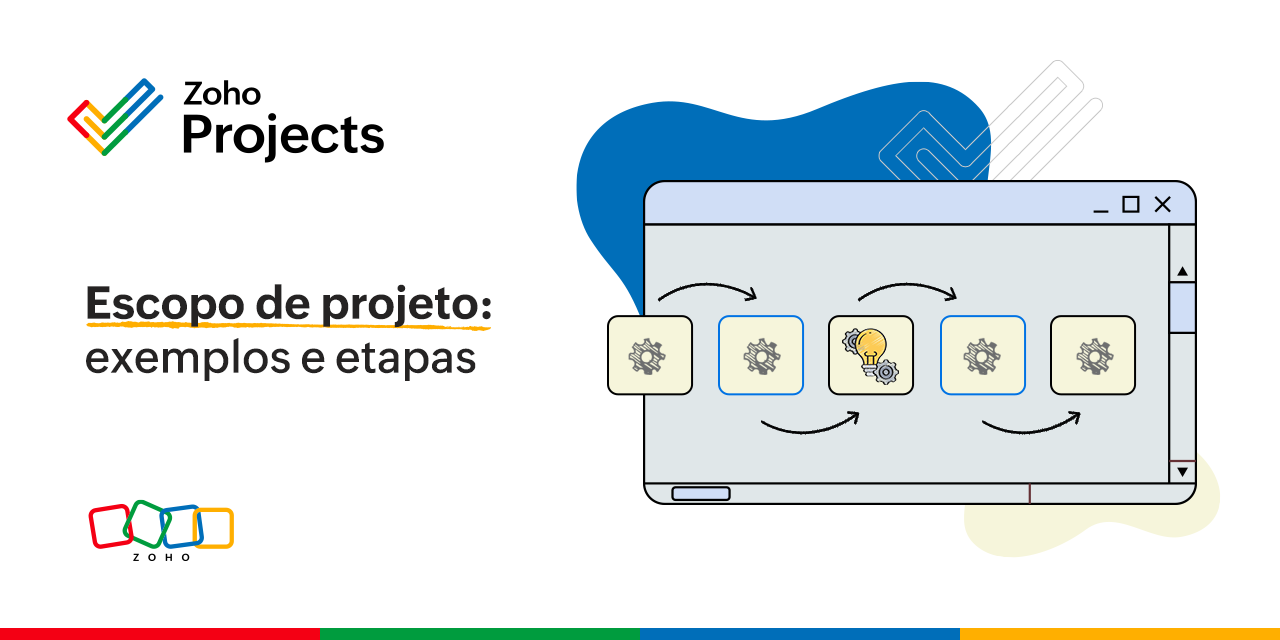 Zoho Projects

Escopo de projeto: exemplos e etapas

ZOHO